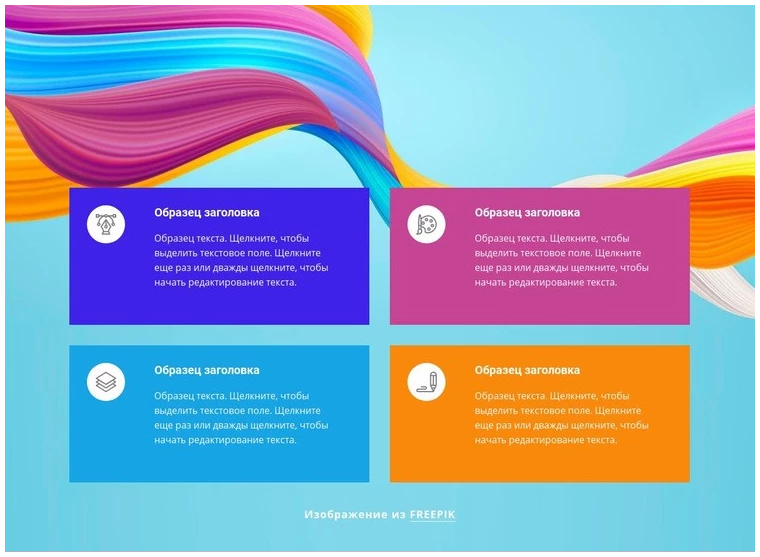 Образец заголовка

Образец текста. Щелкните, чтобы выделить текстовое поле. Щелкните еще раз или дважды щелкните, чтобы начать редактирование текста.

Образец заголовка

Образец текста. Щелкните, чтобы выделить текстовое поле. Щелкните еще раз или дважды щелкните, чтобы начать редактирование текста.

Образец заголовка

Образец текста. Щелкните, чтобы выделить текстовое поле. Щелкните еще раз или дважды щелкните, чтобы начать редактирование текста.

Образец заголовка

Образец текста. Щелкните, чтобы выделить текстовое поле. Щелкните еще раз или дважды щелкните, чтобы начать редактирование текста.

Изображение из FREEPIK